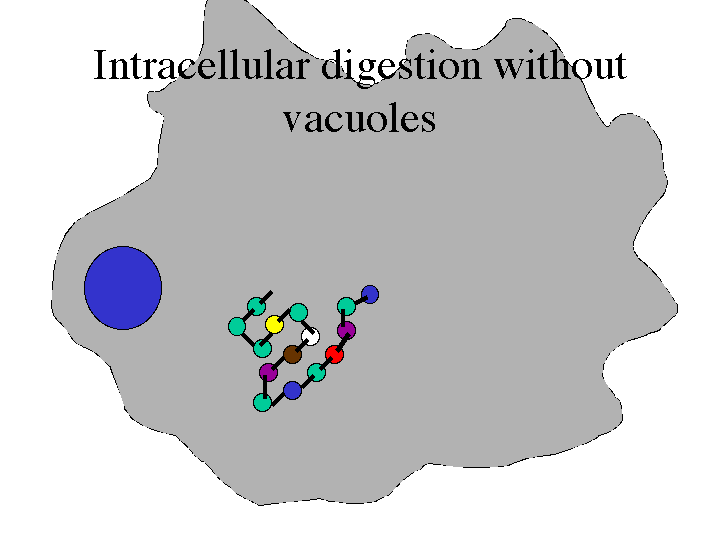 Intracellular digestion without vacuoles